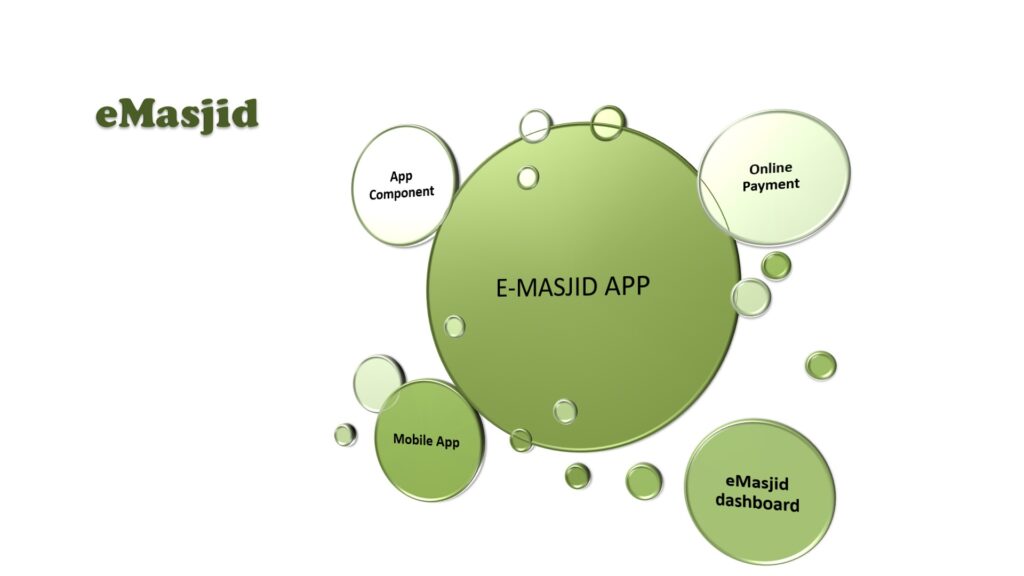 eMasjid

App Component

Online Payment

E-MASJID APP

Mobile App

eMasjid dashboard